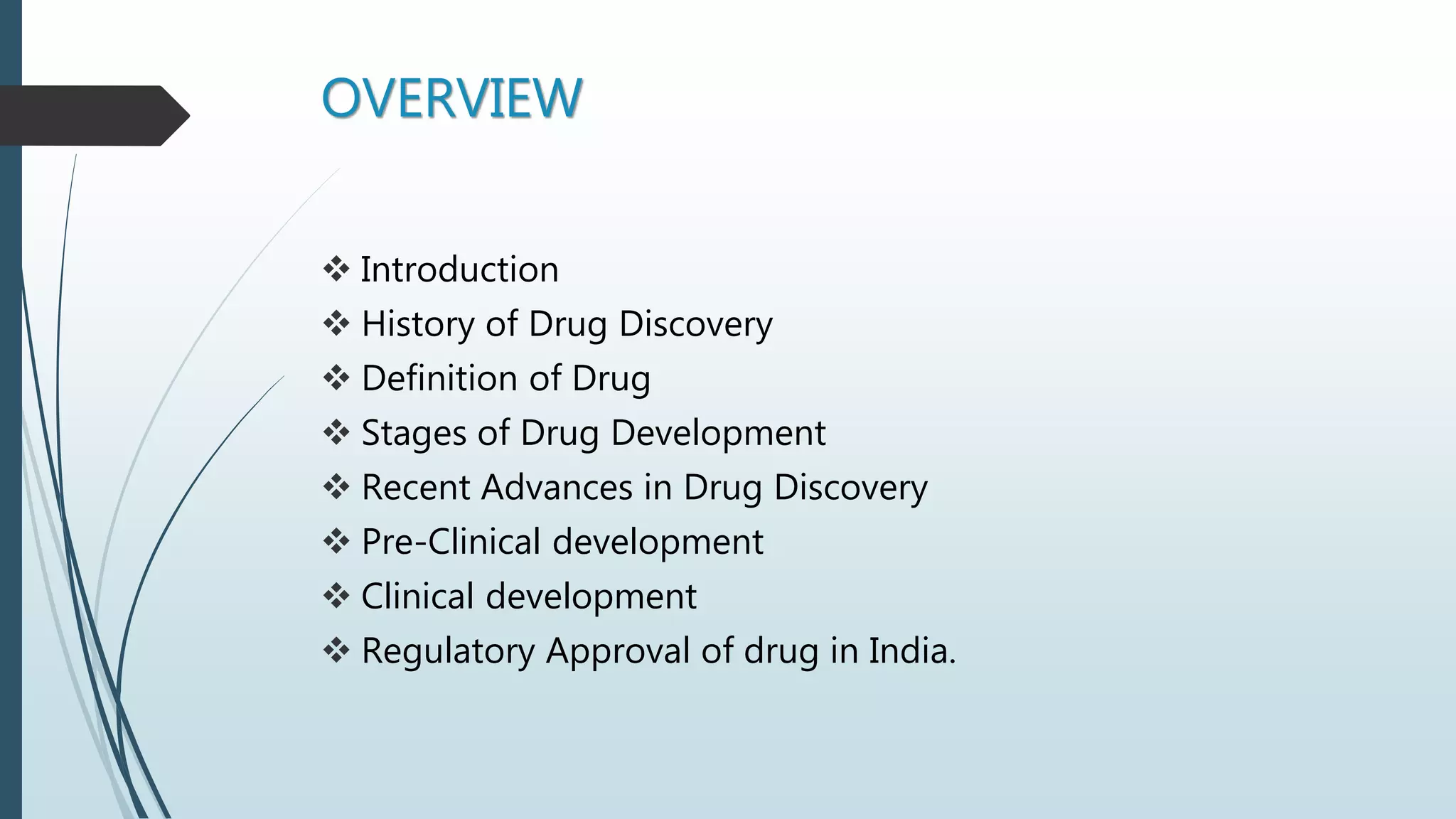 OVERVIEW

❖ Introduction
❖ History of Drug Discovery
❖ Definition of Drug
❖ Stages of Drug Development
❖ Recent Advances in Drug Discovery
❖ Pre-Clinical development
❖ Clinical development
❖ Regulatory Approval of drug in India.